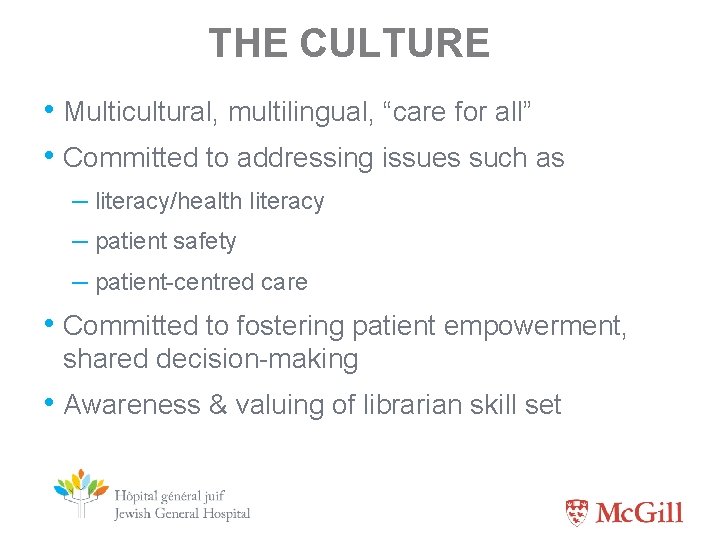 THE CULTURE

• Multicultural, multilingual, “care for all”

• Committed to addressing issues such as

– literacy/health literacy

– patient safety

– patient-centred care

• Committed to fostering patient empowerment, shared decision-making

• Awareness & valuing of librarian skill set

Hôpital général juif
Jewish General Hospital

McGill